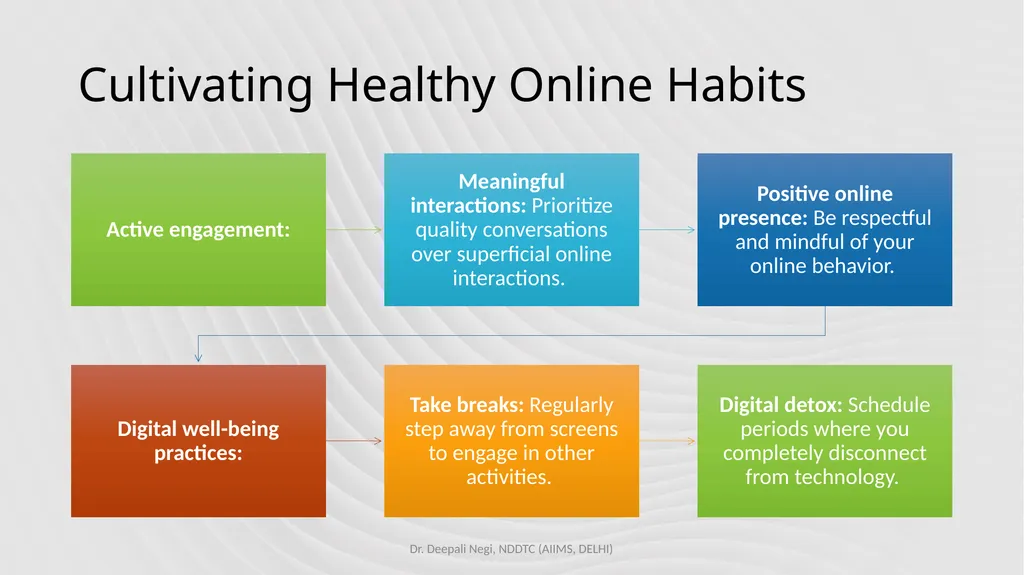 Cultivating Healthy Online Habits

Active engagement:

Meaningful interactions: Prioritize quality conversations over superficial online interactions.

Positive online presence: Be respectful and mindful of your online behavior.

Digital well-being practices:

Take breaks: Regularly step away from screens to engage in other activities.

Digital detox: Schedule periods where you completely disconnect from technology.

Dr. Deepali Negi, NDDTC (AIIMS, DELHI)